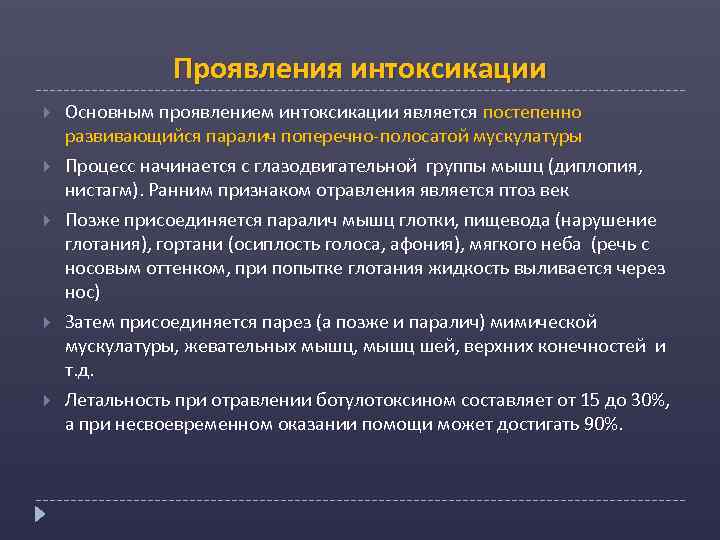 Проявления интоксикации

Основным проявлением интоксикации является постепенно развивающийся паралич поперечно-полосатой мускулатуры

Процесс начинается с глазодвигательной группы мышц (диплопия, нистагм). Ранним признаком отравления является птоз век

Позже присоединяется паралич мышц глотки, пищевода (нарушение глотания), гортани (осиплость голоса, афония), мягкого неба (речь с носовым оттенком, при попытке глотания жидкость выливается через нос)

Затем присоединяется парез (а позже и паралич) мимической мускулатуры, жевательных мышц, мышц шей, верхних конечностей и т.д.

Летальность при отравлении ботулотоксином составляет от 15 до 30%, а при несвоевременном оказании помощи может достигать 90%.